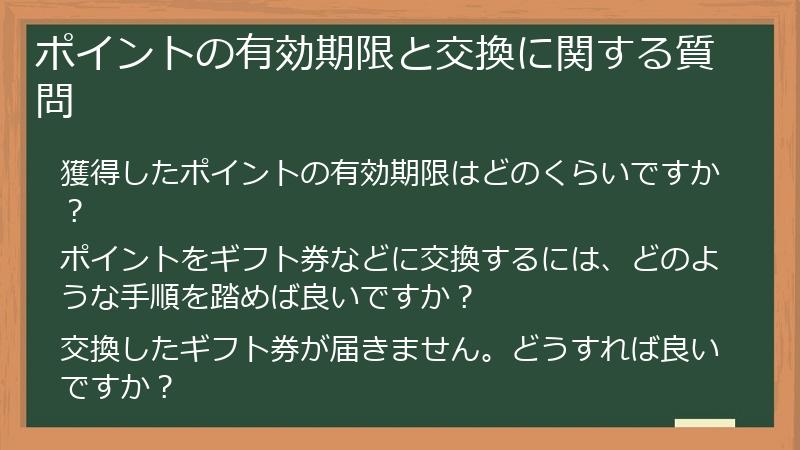 ポイントの有効期限と交換に関する質問

獲得したポイントの有効期限はどのくらいですか？

ポイントをギフト券などに交換するには、どのような手順を踏めば良いですか？

交換したギフト券が届きません。どうすれば良いですか？